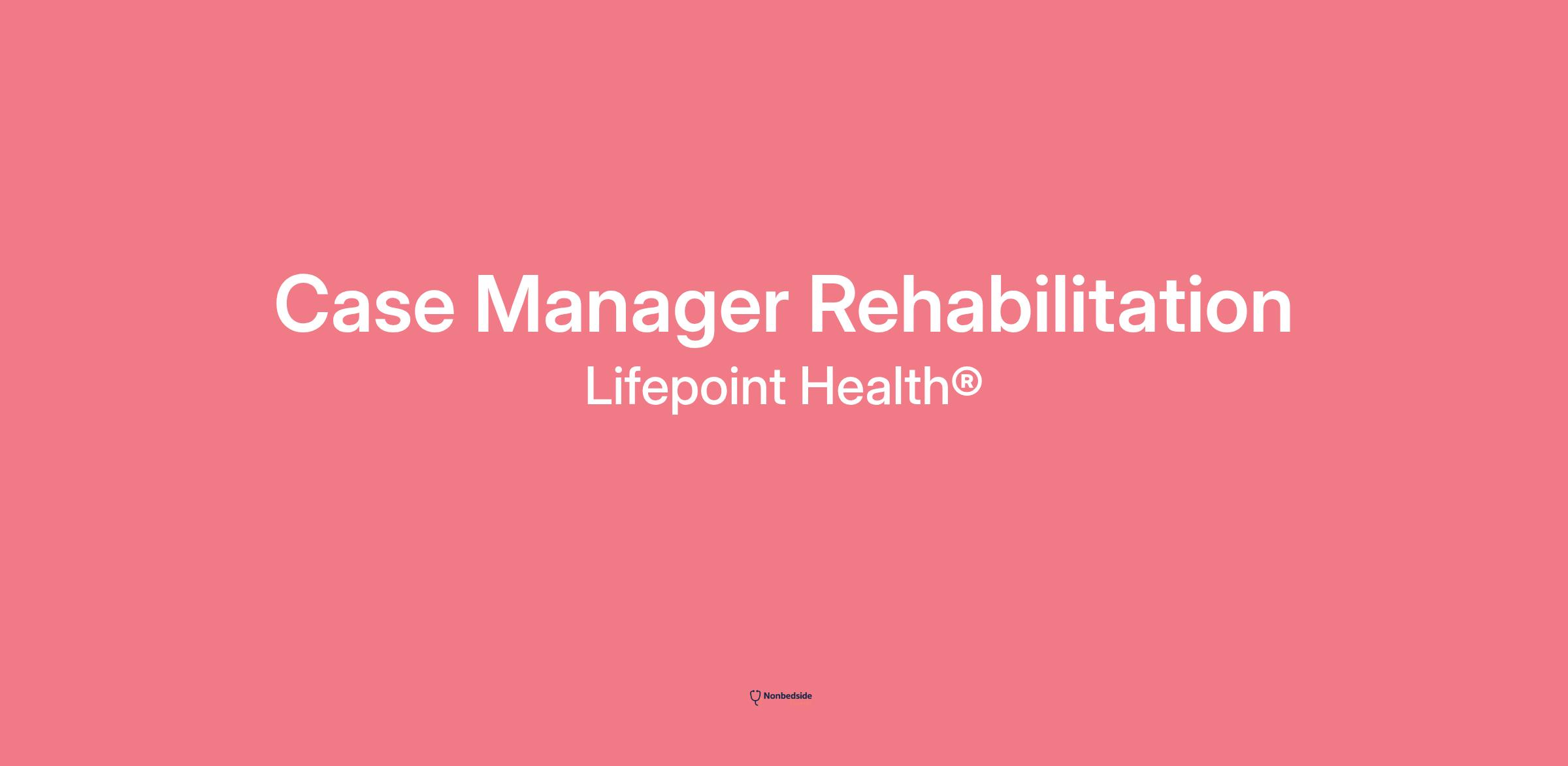 Case Manager Rehabilitation

Lifepoint Health®

Nonbedside